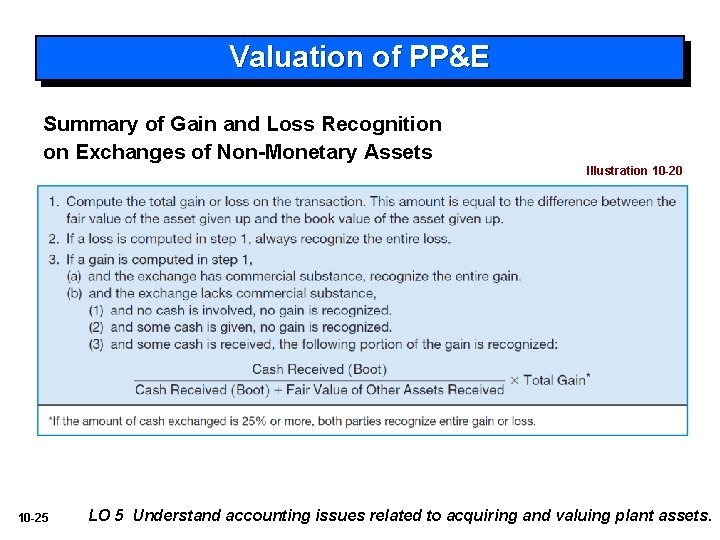 Valuation of PP&E

Summary of Gain and Loss Recognition on Exchanges of Non-Monetary Assets

Illustration 10-20

1. Compute the total gain or loss on the transaction. This amount is equal to the difference between the fair value of the asset given up and the book value of the asset given up.
2. If a loss is computed in step 1, always recognize the entire loss.
3. If a gain is computed in step 1,
(a) and the exchange has commercial substance, recognize the entire gain.
(b) and the exchange lacks commercial substance,
(1) and no cash is involved, no gain is recognized.
(2) and some cash is given, no gain is recognized.
(3) and some cash is received, the following portion of the gain is recognized:

$\frac{\text{Cash Received (Boot)}}{\text{Cash Received (Boot)} + \text{Fair Value of Other Assets Received}} \times \text{Total Gain}^*$

*If the amount of cash exchanged is 25% or more, both parties recognize entire gain or loss.

10-25

LO 5 Understand accounting issues related to acquiring and valuing plant assets.